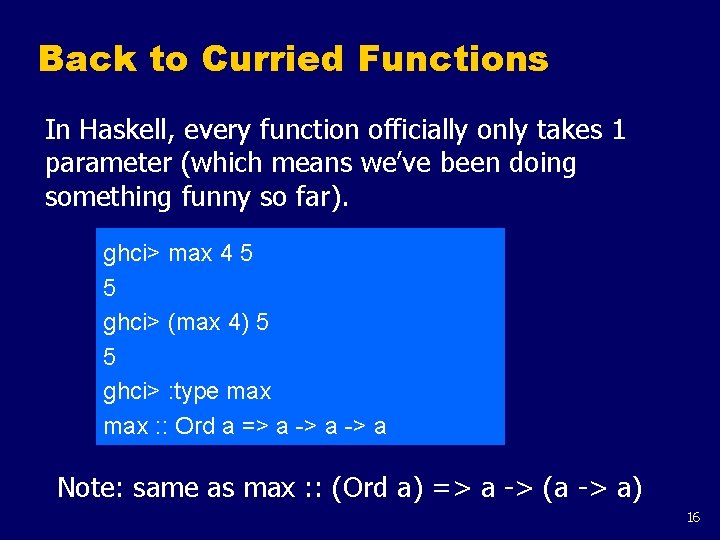 Back to Curried Functions

In Haskell, every function officially only takes 1 parameter (which means we've been doing something funny so far).

ghci> max 4 5
5
ghci> (max 4) 5
5
ghci> :type max
max :: Ord a => a -> a -> a

Note: same as max :: (Ord a) => a -> (a -> a)

16